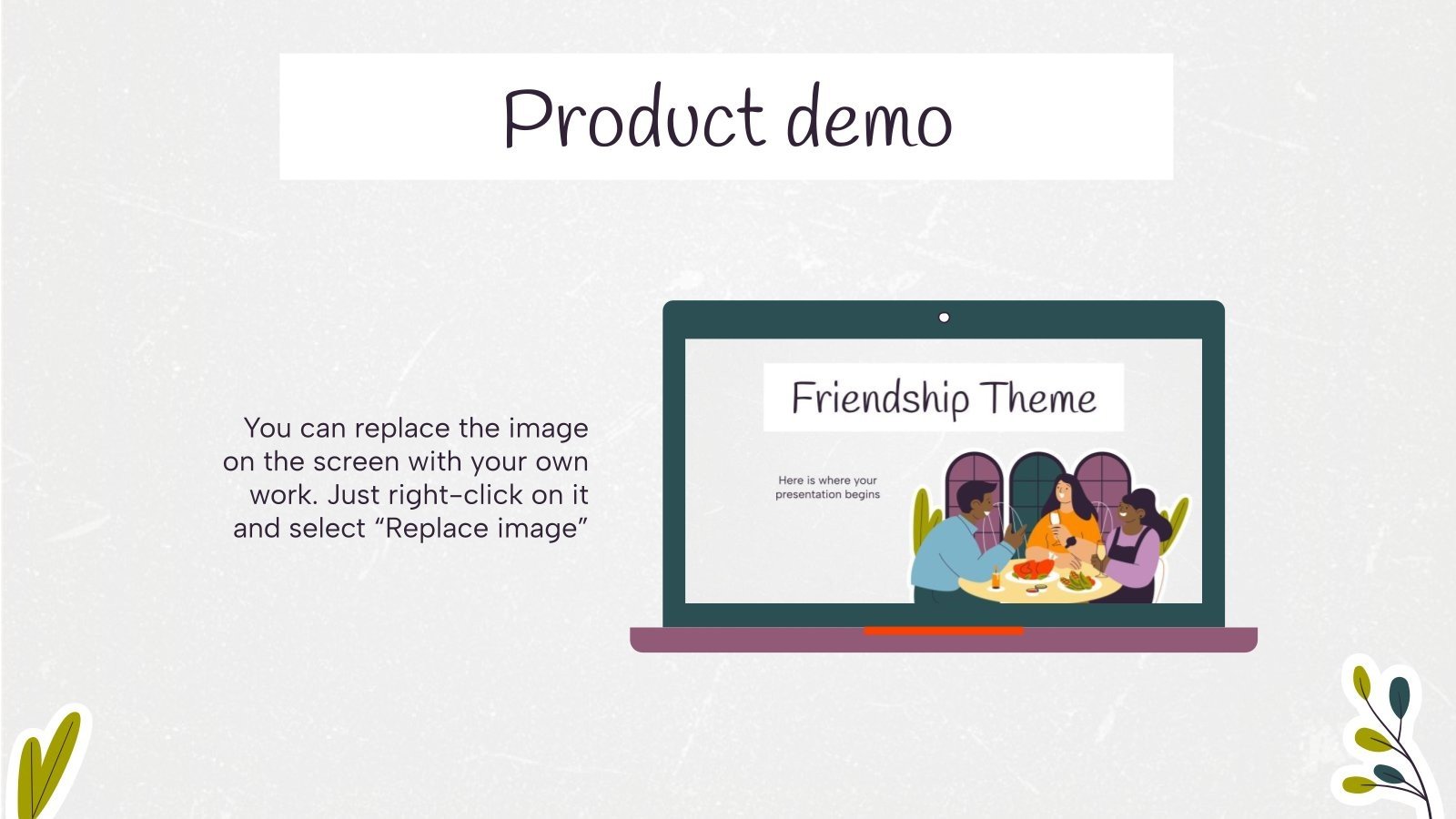 Product demo

You can replace the image on the screen with your own work. Just right-click on it and select “Replace image”

Friendship Theme

Here is where your presentation begins